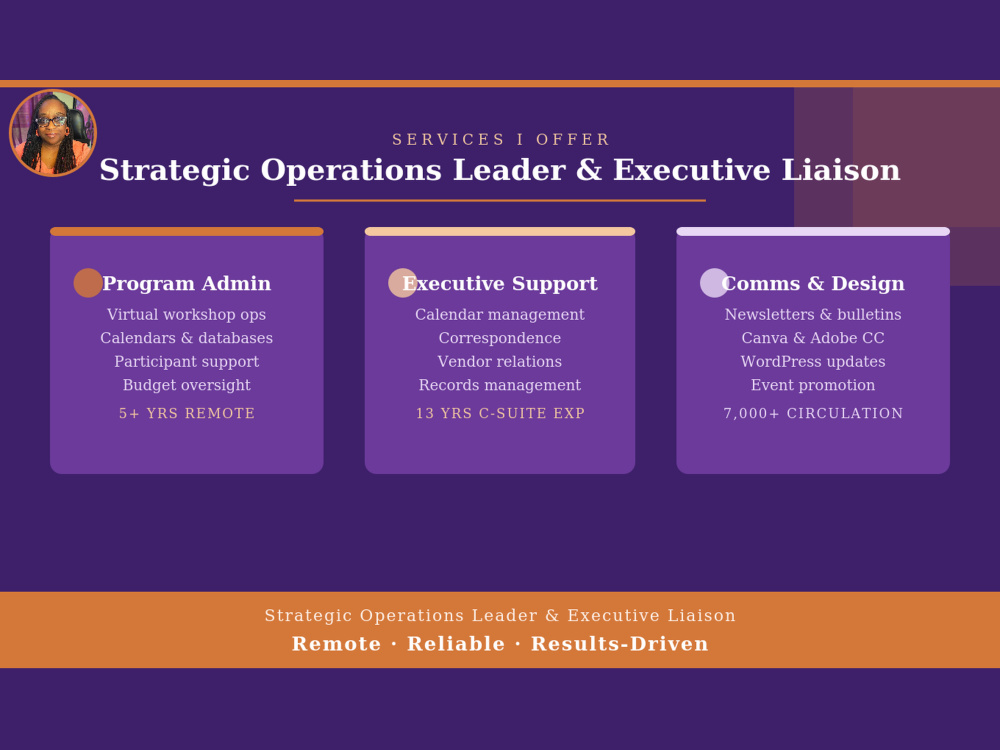 SERVICES I OFFER

Strategic Operations Leader & Executive Liaison

Program Admin

Virtual workshop ops
Calendars & databases
Participant support
Budget oversight

5+ YRS REMOTE

Executive Support

Calendar management
Correspondence
Vendor relations
Records management

13 YRS C-SUITE EXP

Comms & Design

Newsletters & bulletins
Canva & Adobe CC
WordPress updates
Event promotion

7,000+ CIRCULATION

Strategic Operations Leader & Executive Liaison

Remote · Reliable · Results-Driven